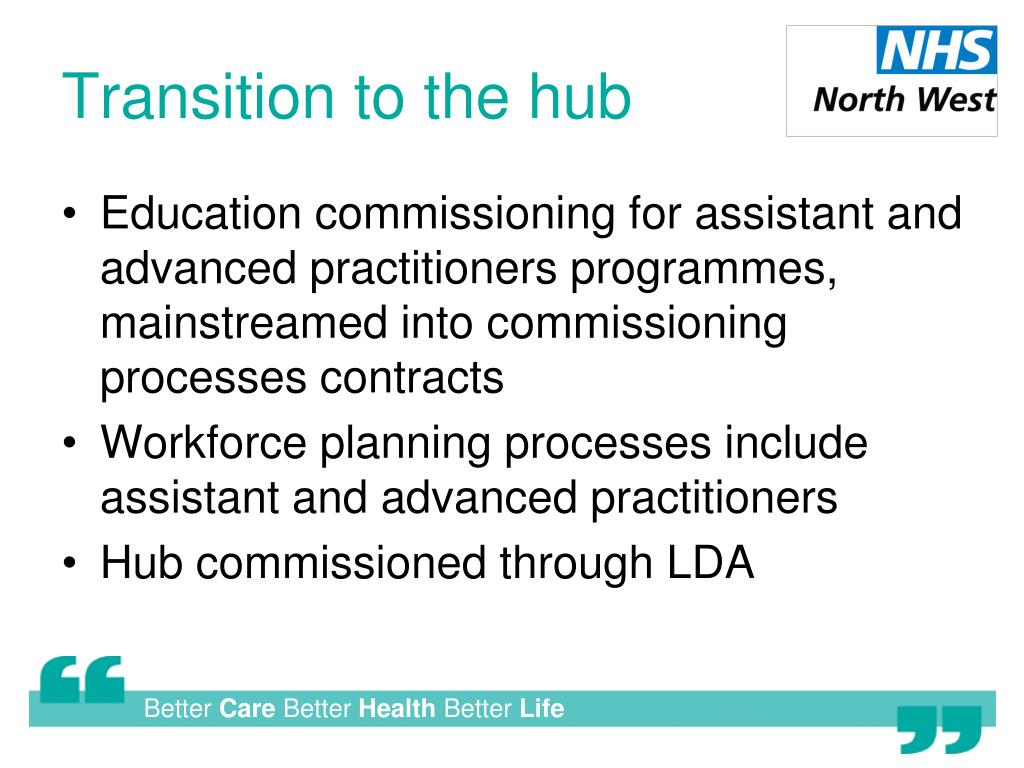 Transition to the hub

NHS
North West

• Education commissioning for assistant and advanced practitioners programmes, mainstreamed into commissioning processes contracts
• Workforce planning processes include assistant and advanced practitioners
• Hub commissioned through LDA

Better Care Better Health Better Life